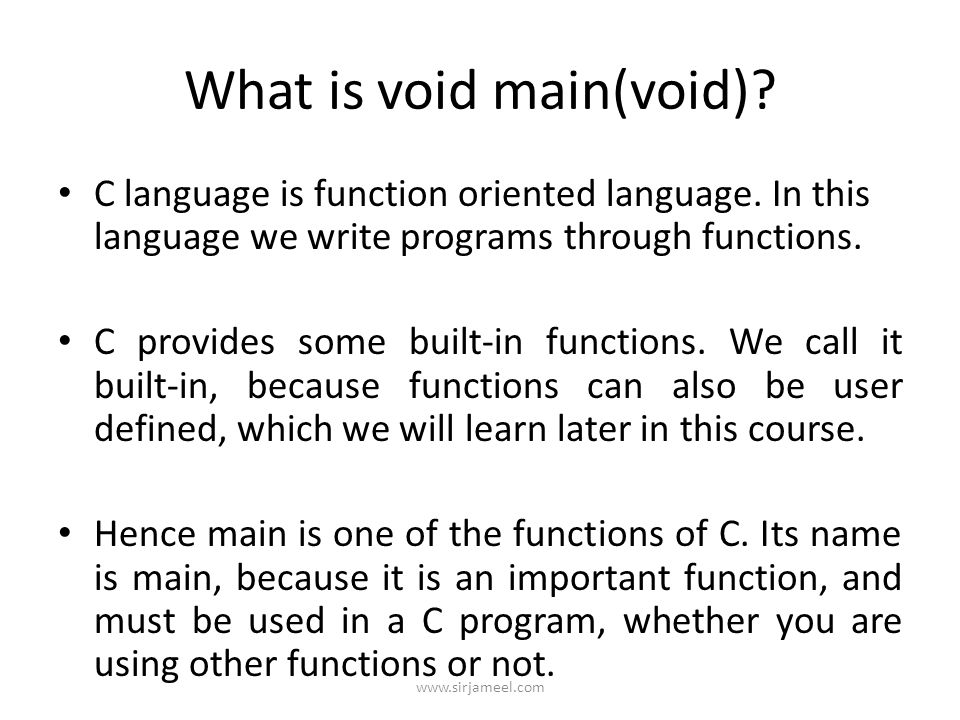 What is void main(void)?

• C language is function oriented language. In this language we write programs through functions.

• C provides some built-in functions. We call it built-in, because functions can also be user defined, which we will learn later in this course.

• Hence main is one of the functions of C. Its name is main, because it is an important function, and must be used in a C program, whether you are using other functions or not.

www.sirjameel.com